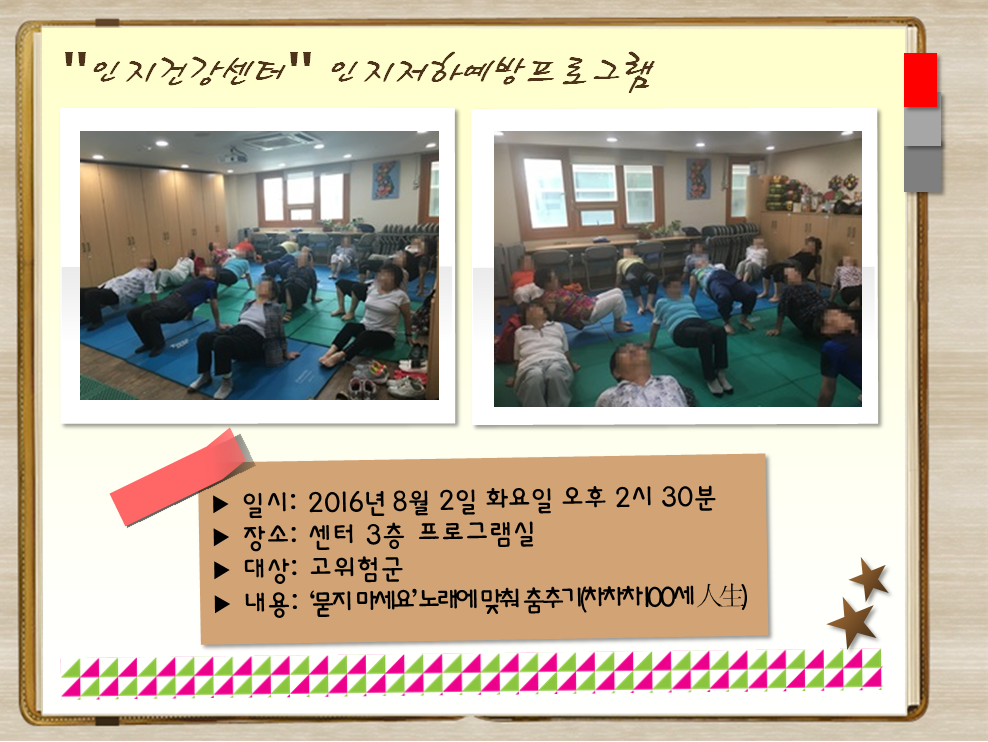 "인지건강센터" 인지저하예방프로그램

▶ 일시: 2016년 8월 2일 화요일 오후 2시 30분
▶ 장소: 센터 3층 프로그램실
▶ 대상: 고위험군
▶ 내용: '묻지 마세요' 노래에 맞춰 춤추기(차차차100세 人生)